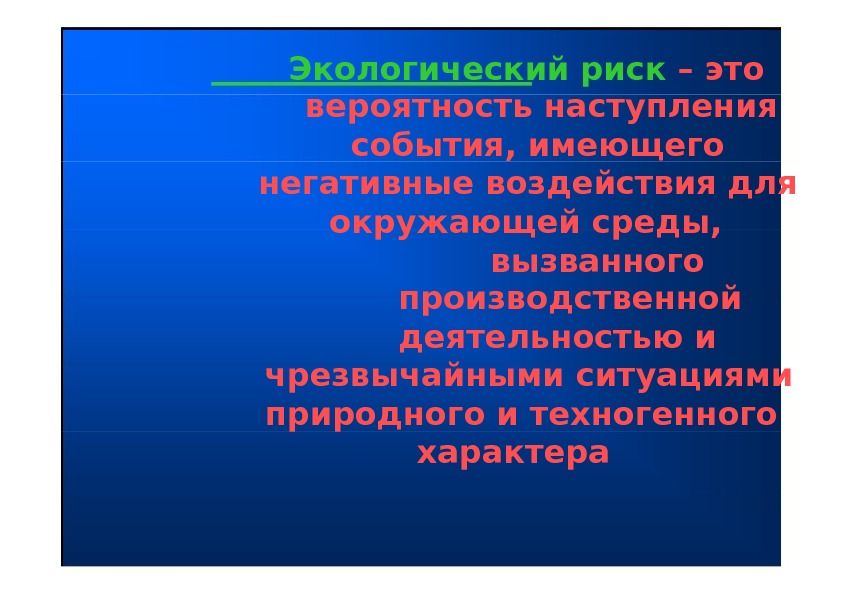 Экологический риск – это вероятность наступления события, имеющего негативные воздействия для окружающей среды, вызванного производственной деятельностью и чрезвычайными ситуациями природного и техногенного характера